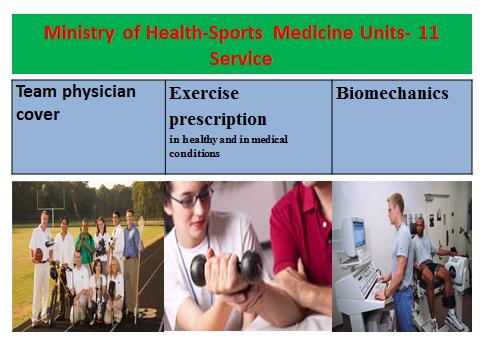 Ministry of Health-Sports Medicine Units- 11 Service

| Team physician cover | Exercise prescription in healthy and in medical conditions | Biomechanics |
|---|---|---|